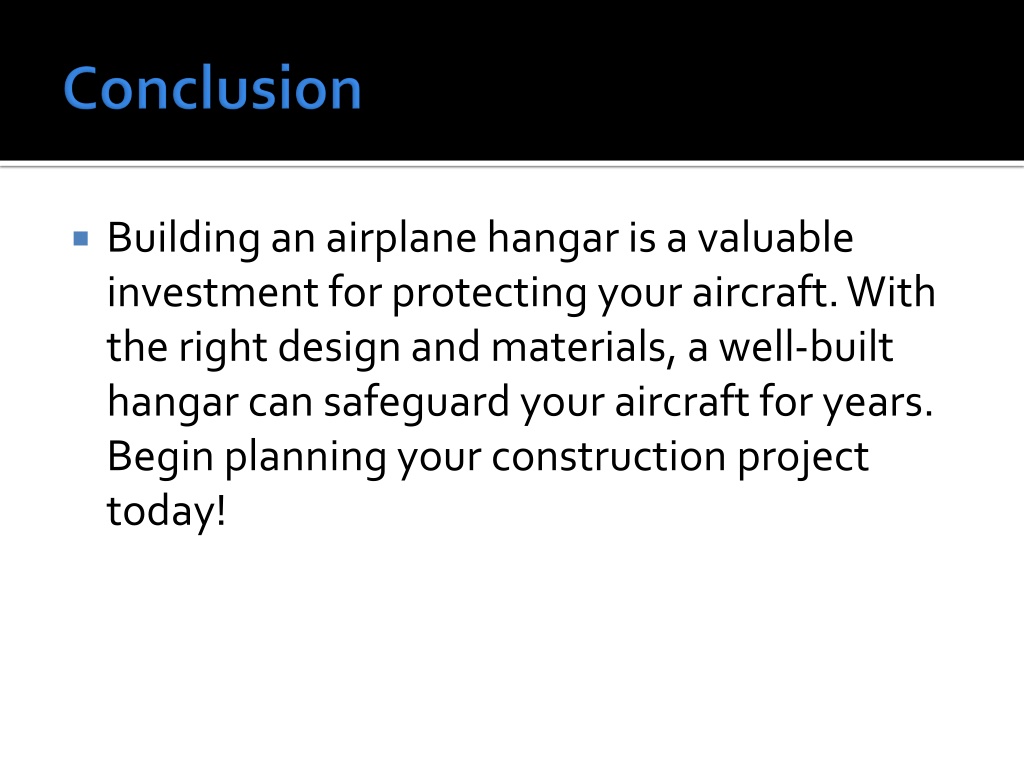 Conclusion

Building an airplane hangar is a valuable investment for protecting your aircraft. With the right design and materials, a well-built hangar can safeguard your aircraft for years. Begin planning your construction project today!